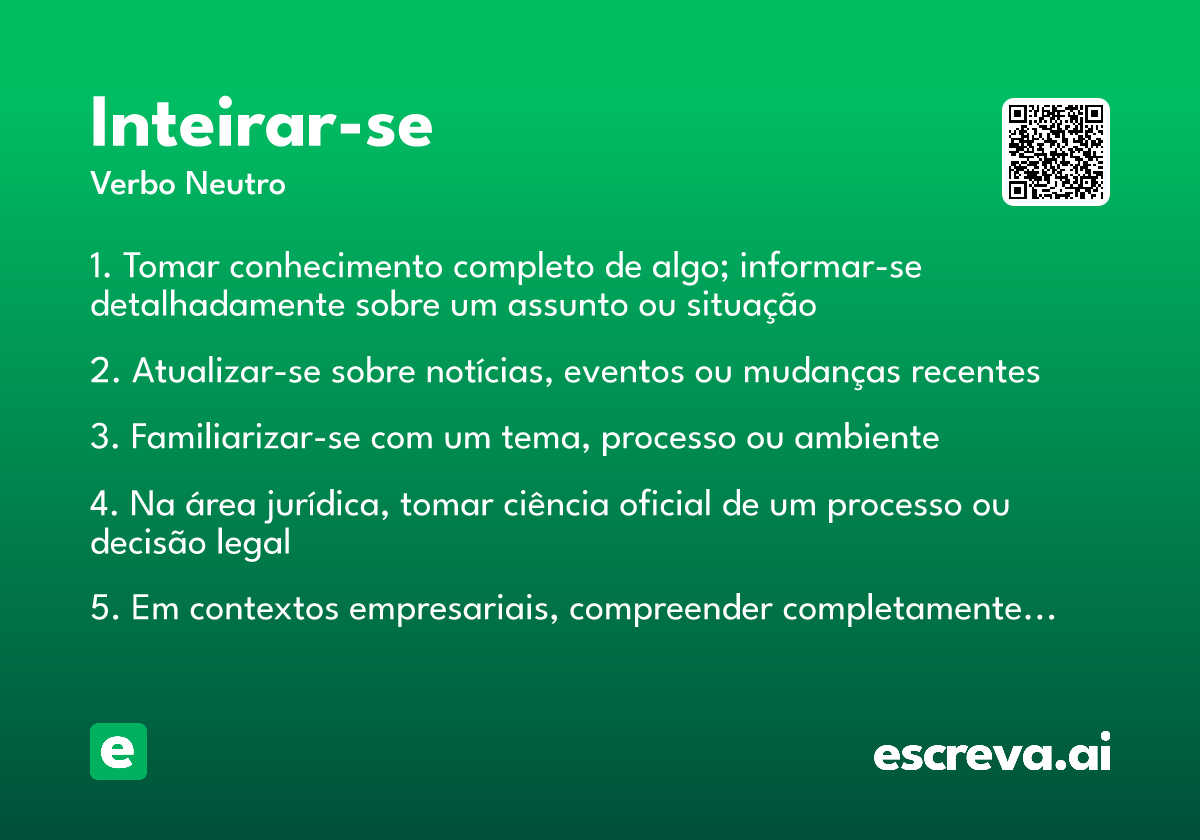 Inteirar-se
Verbo Neutro

1. Tomar conhecimento completo de algo; informar-se detalhadamente sobre um assunto ou situação

2. Atualizar-se sobre notícias, eventos ou mudanças recentes

3. Familiarizar-se com um tema, processo ou ambiente

4. Na área jurídica, tomar ciência oficial de um processo ou decisão legal

5. Em contextos empresariais, compreender completamente…

e

escreva.ai